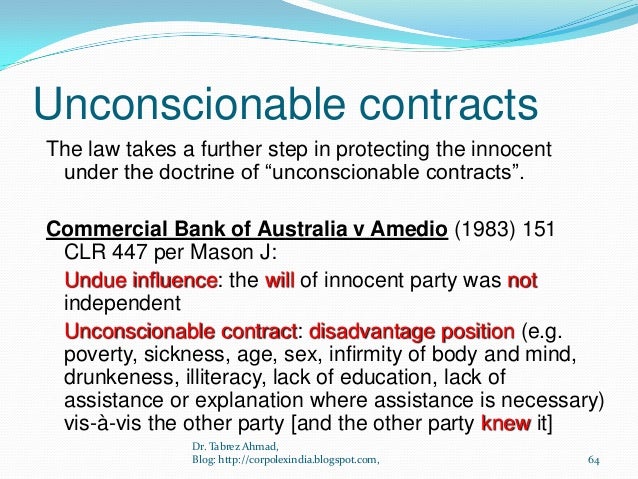 Unconscionable contracts

The law takes a further step in protecting the innocent under the doctrine of “unconscionable contracts”.

Commercial Bank of Australia v Amedio (1983) 151 CLR 447 per Mason J:

Undue influence: the will of innocent party was not independent

Unconscionable contract: disadvantage position (e.g. poverty, sickness, age, sex, infirmity of body and mind, drunkeness, illiteracy, lack of education, lack of assistance or explanation where assistance is necessary) vis-à-vis the other party [and the other party knew it]

Dr. Tabrez Ahmad,
Blog: http://corpolexindia.blogspot.com,

64